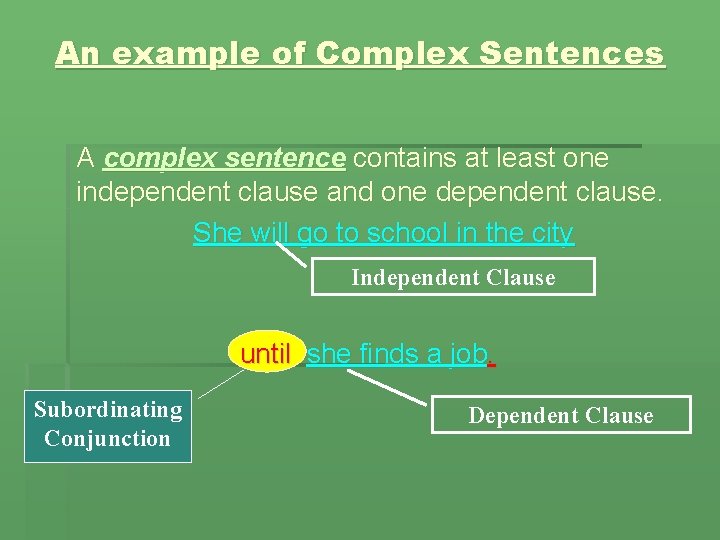 An example of Complex Sentences

A complex sentence contains at least one independent clause and one dependent clause.

She will go to school in the city

Independent Clause

until she finds a job.

Subordinating Conjunction

Dependent Clause